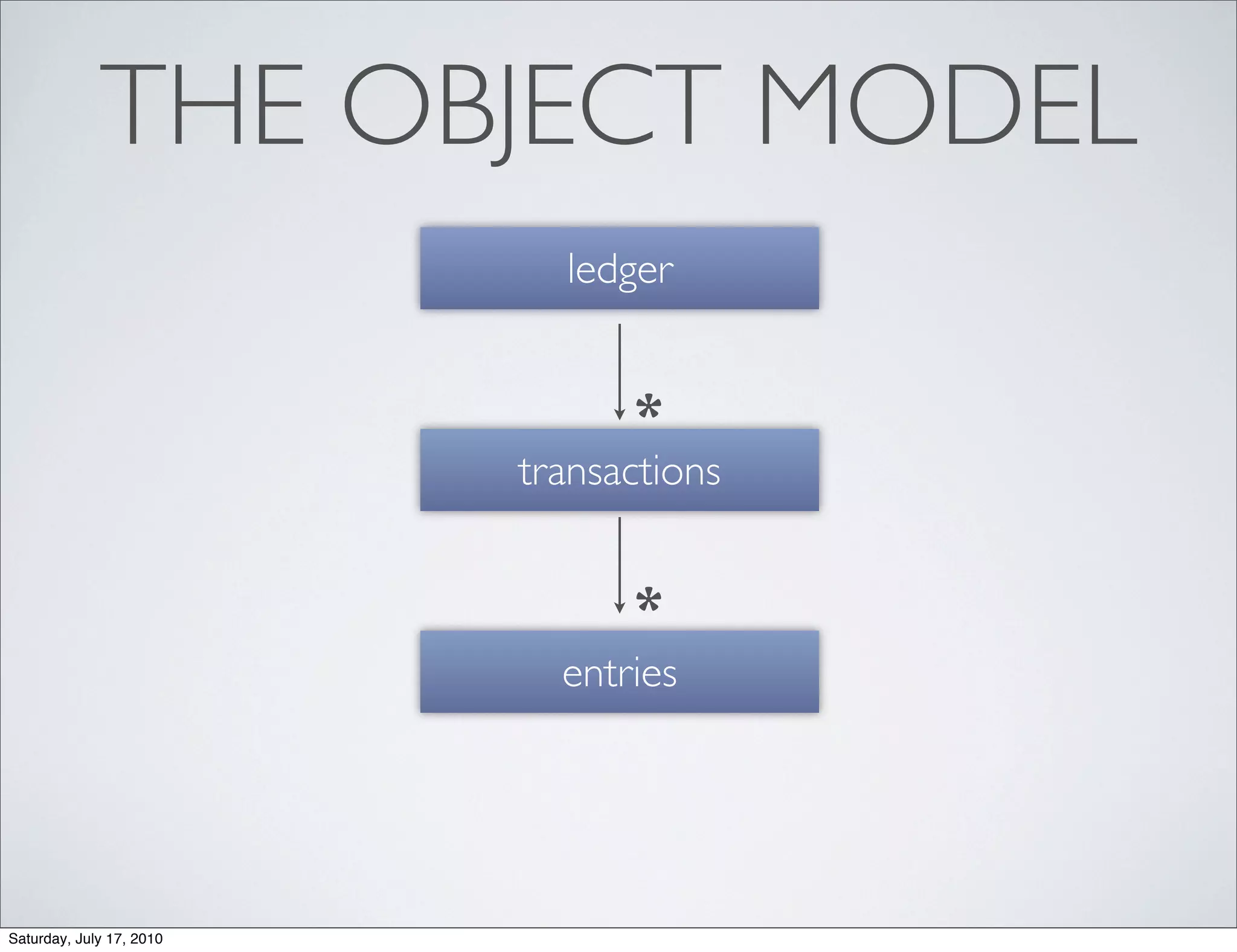 THE OBJECT MODEL

ledger

*

transactions

*

entries

Saturday, July 17, 2010